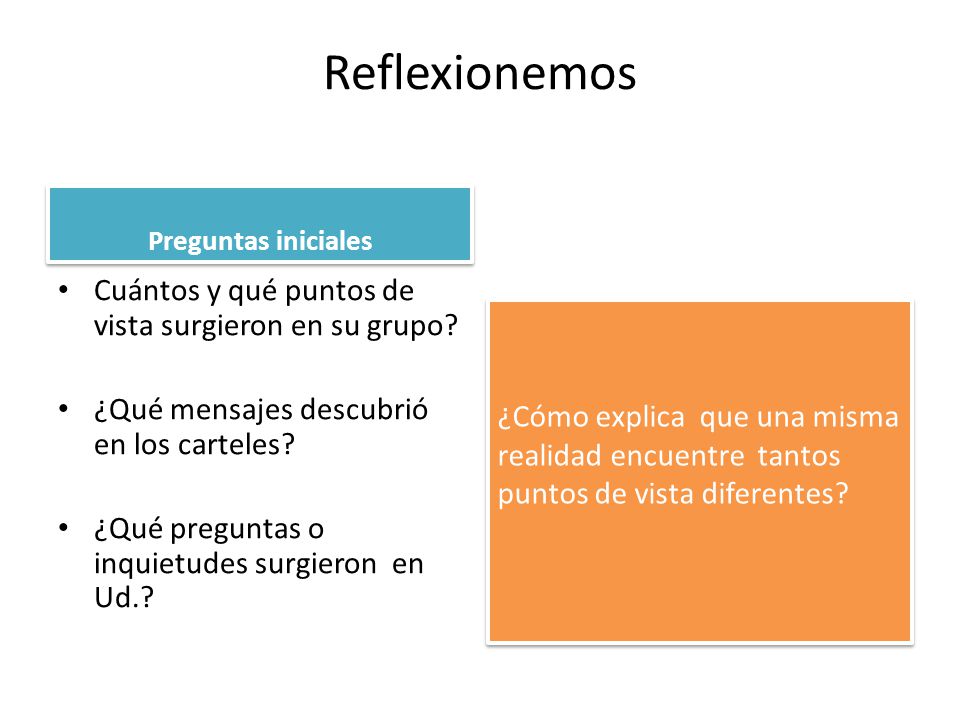 Reflexionemos

Preguntas iniciales

• Cuántos y qué puntos de vista surgieron en su grupo?

• ¿Qué mensajes descubrió en los carteles?

• ¿Qué preguntas o inquietudes surgieron en Ud.?

¿Cómo explica que una misma realidad encuentre tantos puntos de vista diferentes?